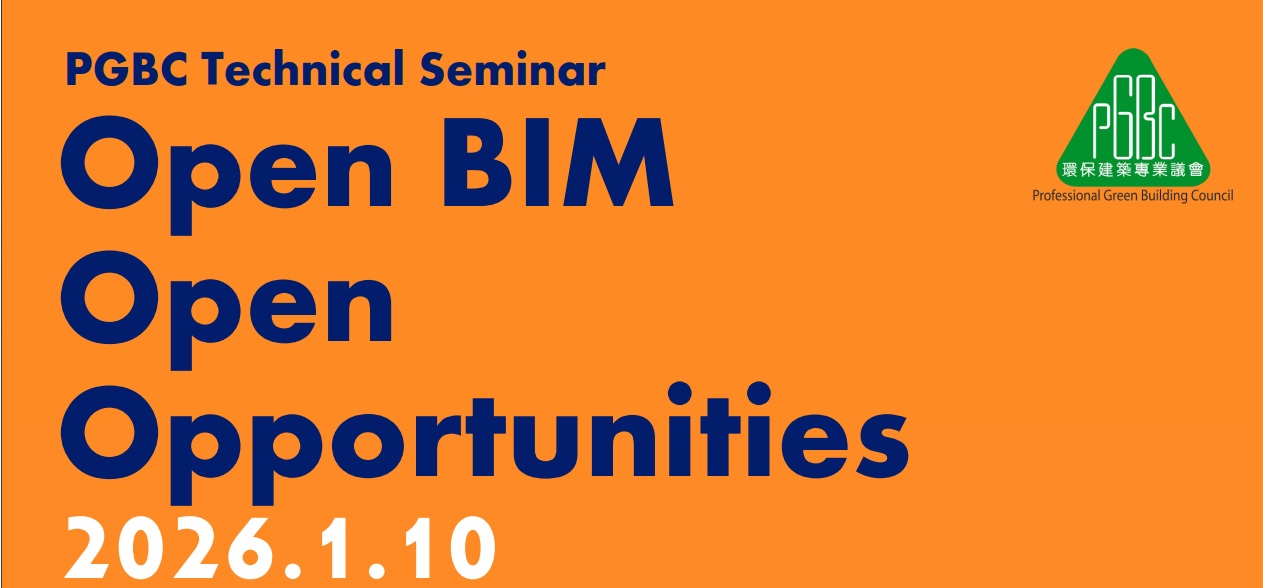 PGBC Technical Seminar

Open BIM
Open
Opportunities

2026.1.10

PGBC
環保建築專業議會
Professional Green Building Council